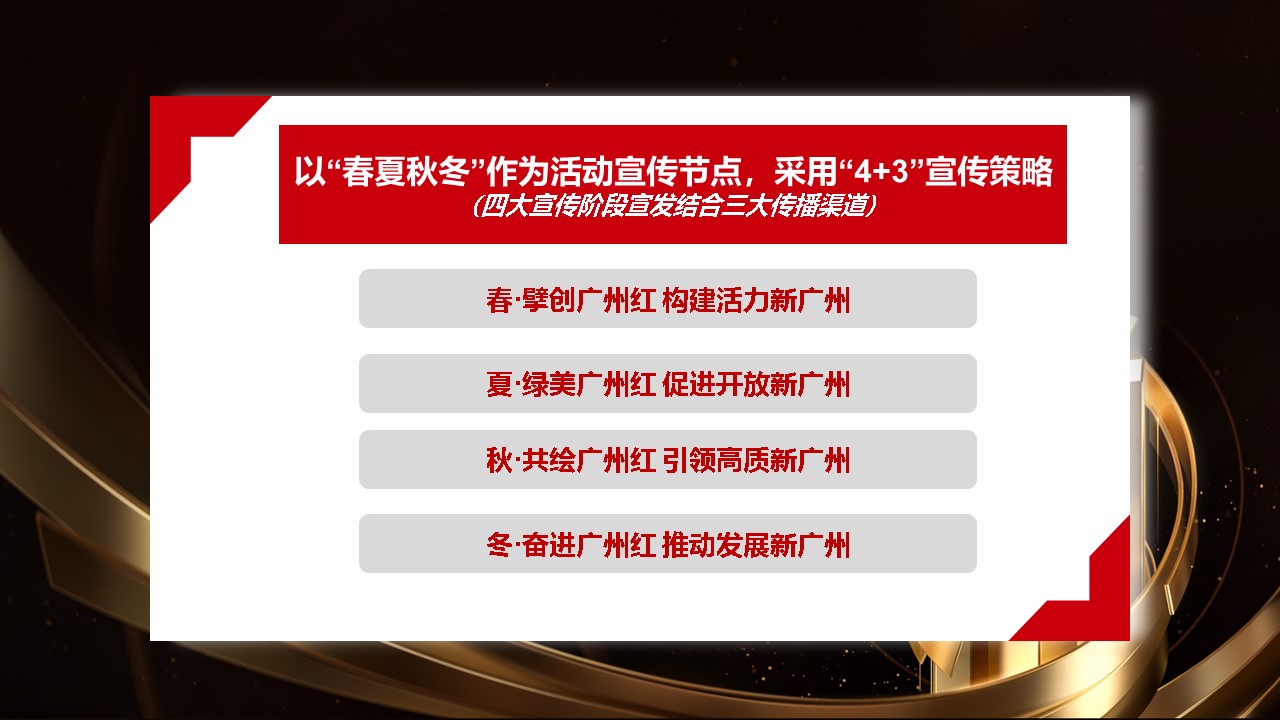 以“春夏秋冬”作为活动宣传节点，采用“4+3”宣传策略
(四大宣传阶段宣发结合三大传播渠道)

春·擘创广州红 构建活力新广州

夏·绿美广州红 促进开放新广州

秋·共绘广州红 引领高质新广州

冬·奋进广州红 推动发展新广州